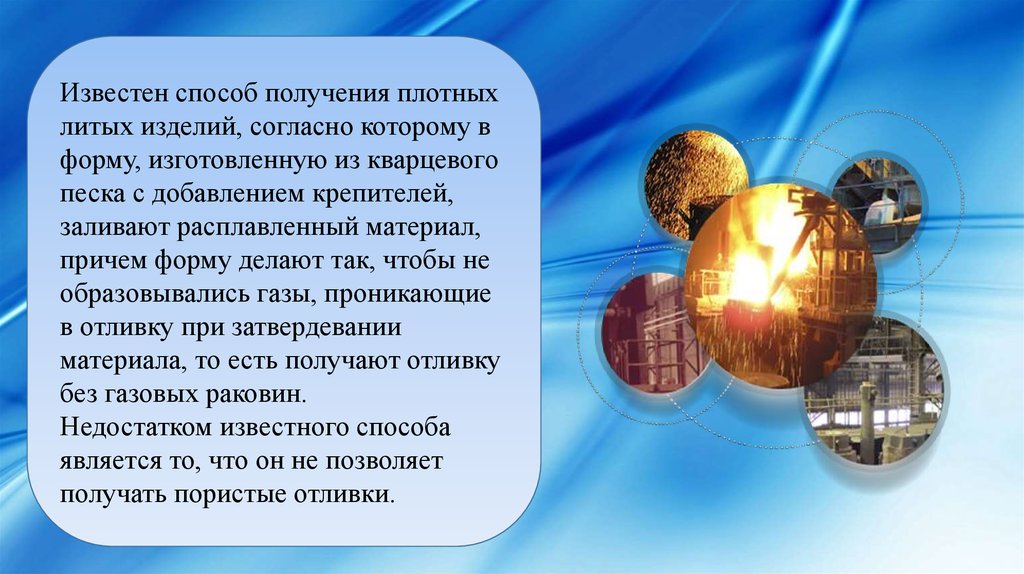 Известен способ получения плотных литых изделий, согласно которому в форму, изготовленную из кварцевого песка с добавлением крепителей, заливают расплавленный материал, причем форму делают так, чтобы не образовывались газы, проникающие в отливку при затвердевании материала, то есть получают отливку без газовых раковин.
Недостатком известного способа является то, что он не позволяет получать пористые отливки.